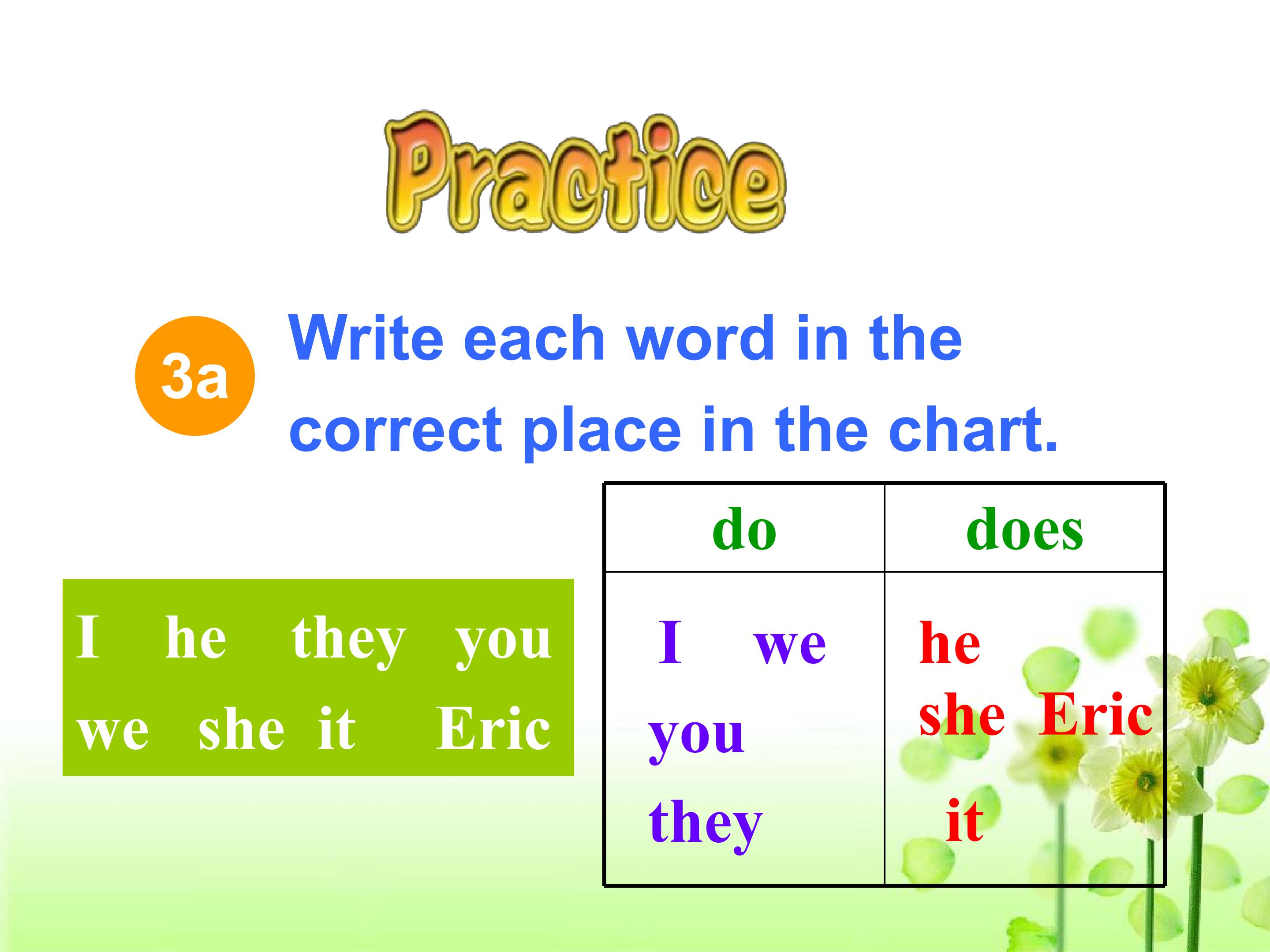 Practice

3a

Write each word in the correct place in the chart.

I he they you
we she it Eric

| do | does |
|---|---|
| I we you they | he she Eric it |